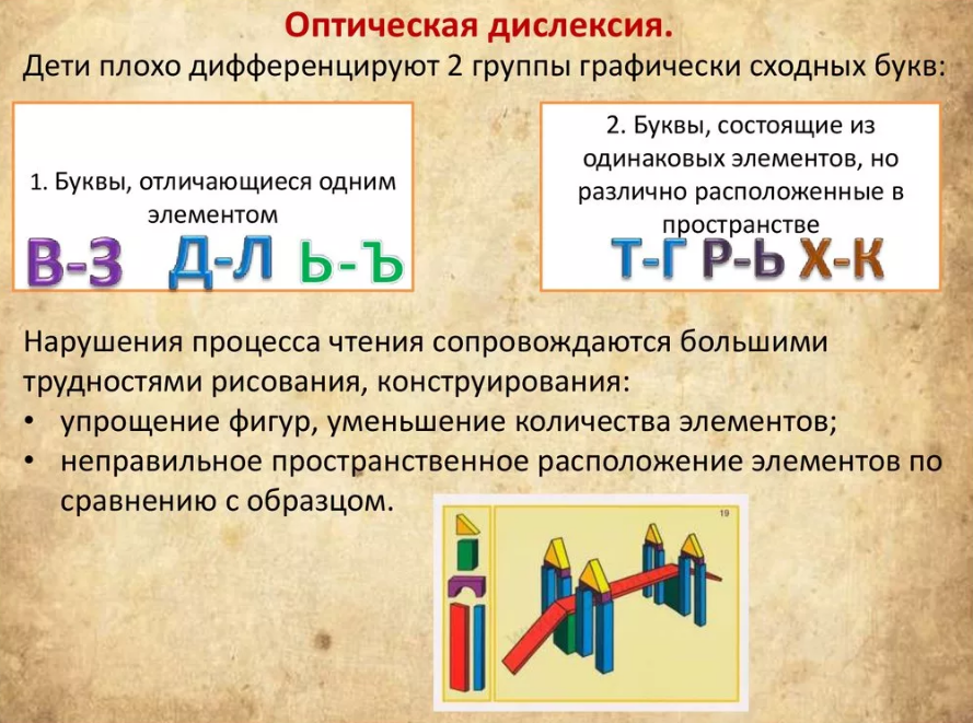 Оптическая дислексия.
Дети плохо дифференцируют 2 группы графически сходных букв:

1. Буквы, отличающиеся одним элементом
В-З Д-Л Ь-Ъ

2. Буквы, состоящие из одинаковых элементов, но различно расположенные в пространстве
Т-Г Р-Ь Х-К

Нарушения процесса чтения сопровождаются большими трудностями рисования, конструирования:
• упрощение фигур, уменьшение количества элементов;
• неправильное пространственное расположение элементов по сравнению с образцом.

19